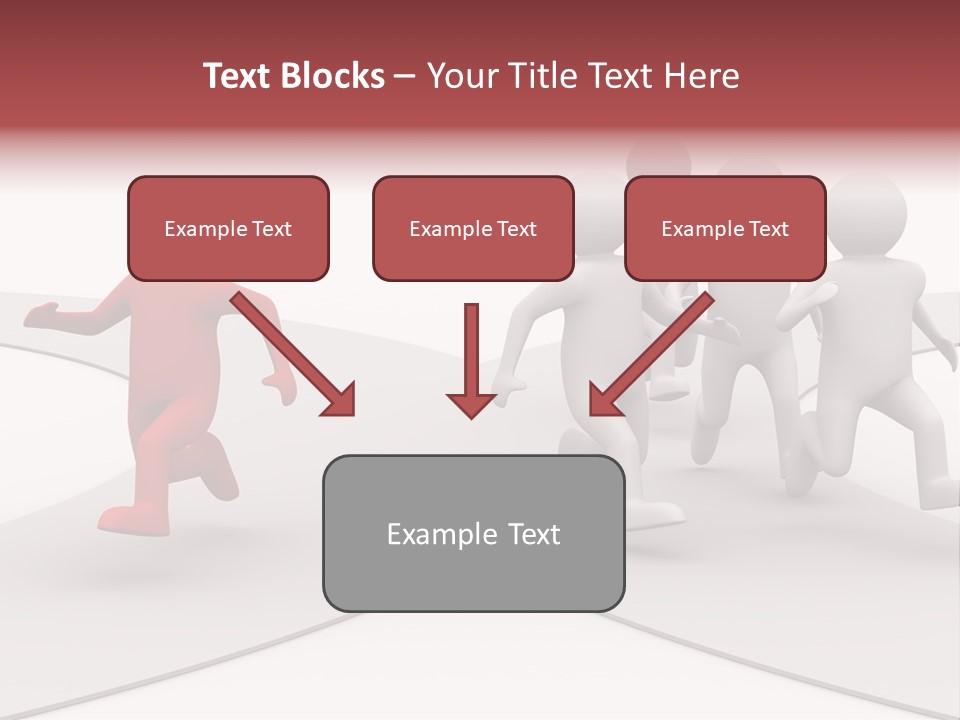 Text Blocks – Your Title Text Here

Example Text

Example Text

Example Text

Example Text